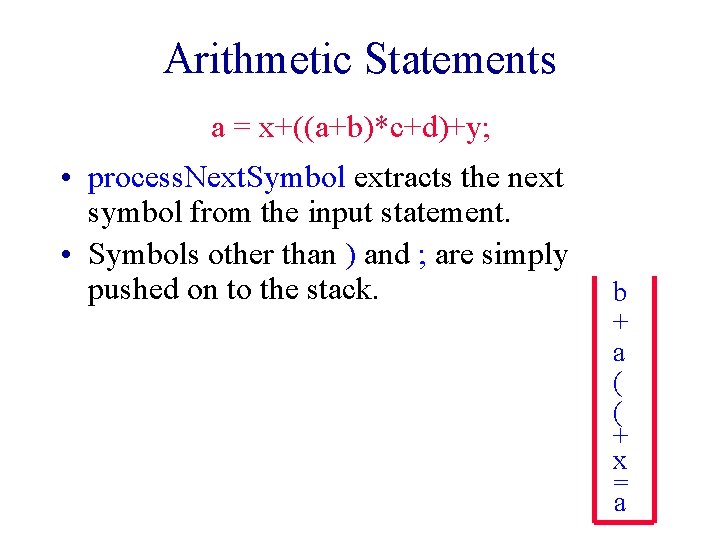 Arithmetic Statements

a = x+((a+b)*c+d)+y;

• processNextSymbol extracts the next symbol from the input statement.

• Symbols other than ) and ; are simply pushed on to the stack.

b
+
a
(
(
+
x
=
a